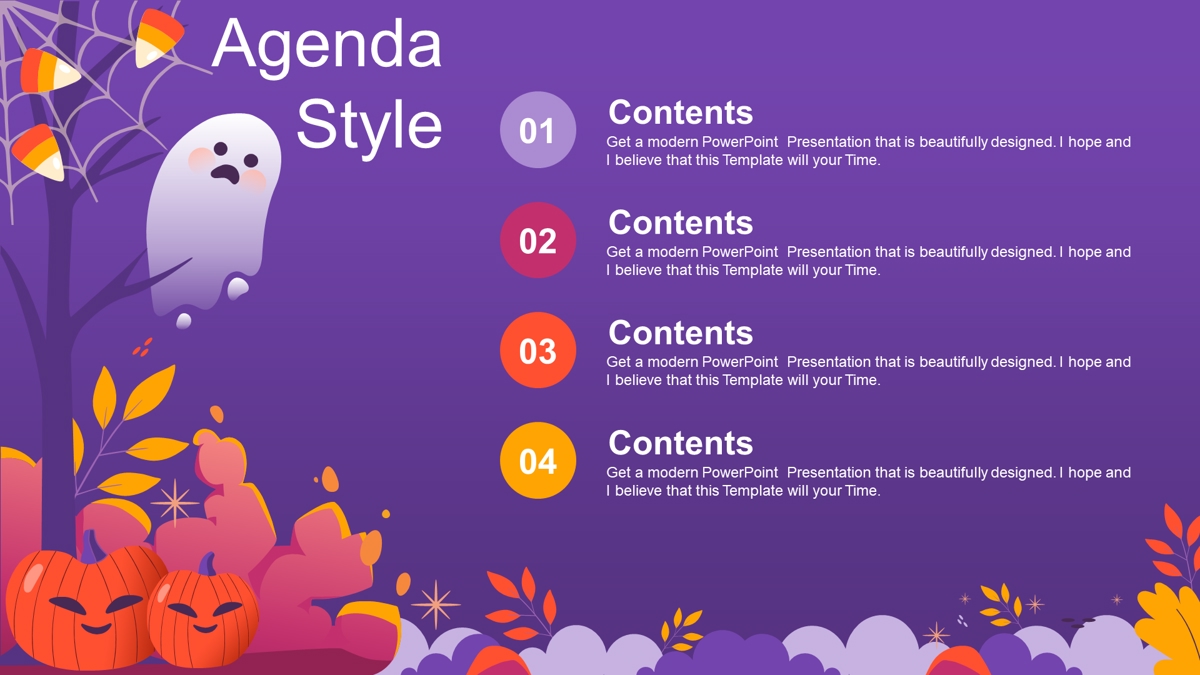 Agenda Style

01
Contents
Get a modern PowerPoint Presentation that is beautifully designed. I hope and I believe that this Template will your Time.

02
Contents
Get a modern PowerPoint Presentation that is beautifully designed. I hope and I believe that this Template will your Time.

03
Contents
Get a modern PowerPoint Presentation that is beautifully designed. I hope and I believe that this Template will your Time.

04
Contents
Get a modern PowerPoint Presentation that is beautifully designed. I hope and I believe that this Template will your Time.